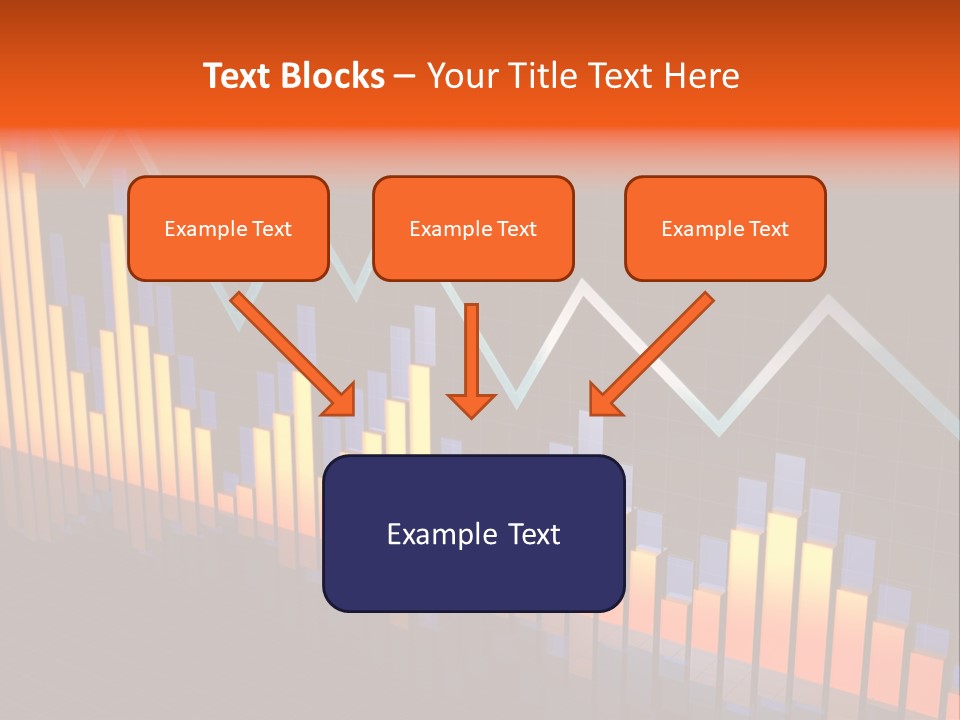 Text Blocks – Your Title Text Here

Example Text

Example Text

Example Text

Example Text